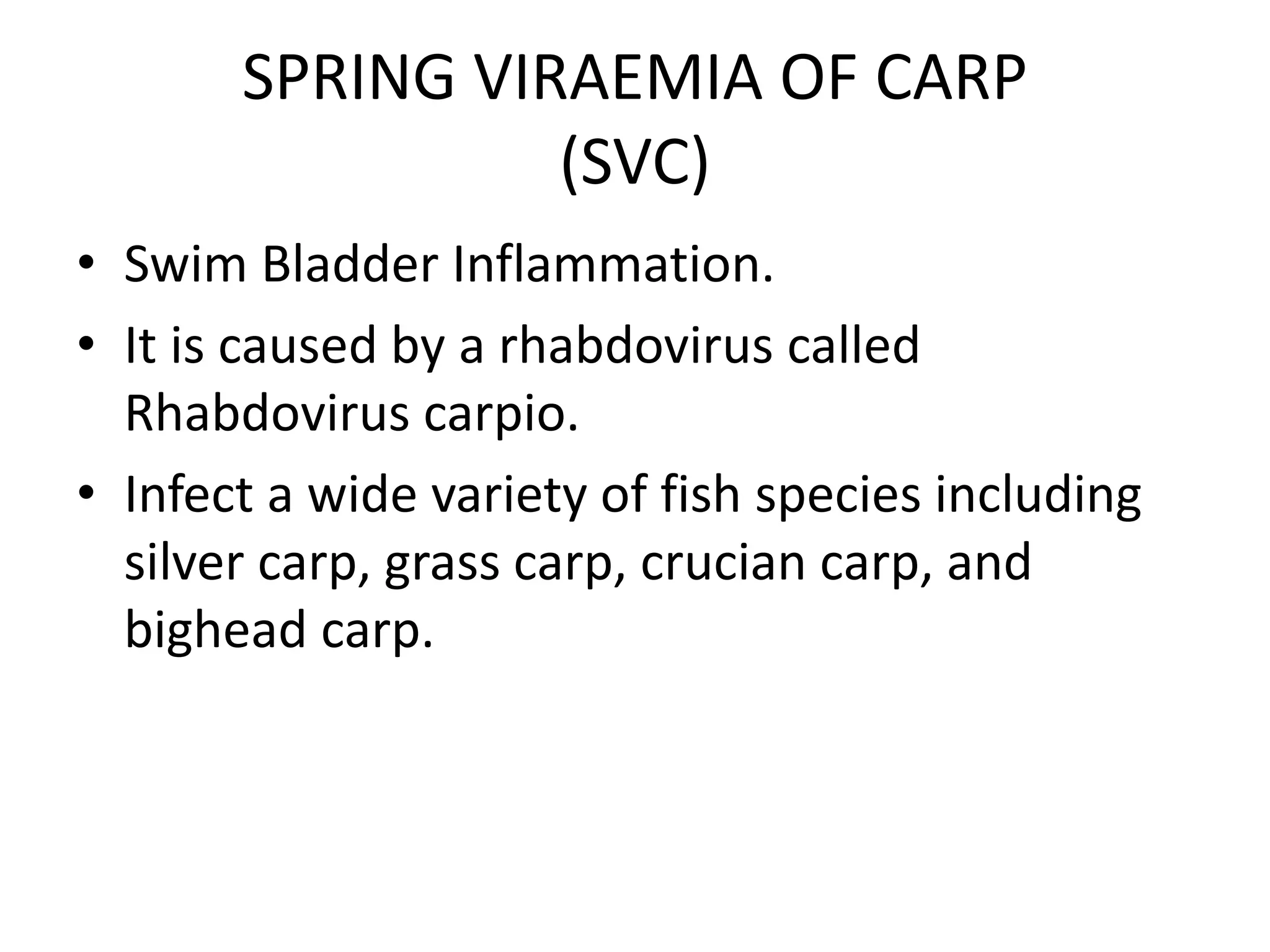 SPRING VIRAEMIA OF CARP (SVC)

• Swim Bladder Inflammation.
• It is caused by a rhabdovirus called Rhabdovirus carpio.
• Infect a wide variety of fish species including silver carp, grass carp, crucian carp, and bighead carp.